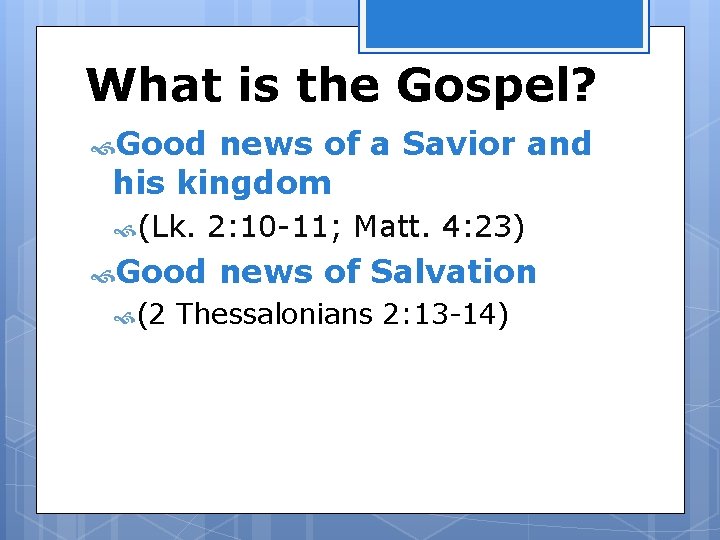 What is the Gospel?

Good news of a Savior and his kingdom

(Lk. 2:10-11; Matt. 4:23)

Good news of Salvation

(2 Thessalonians 2:13-14)